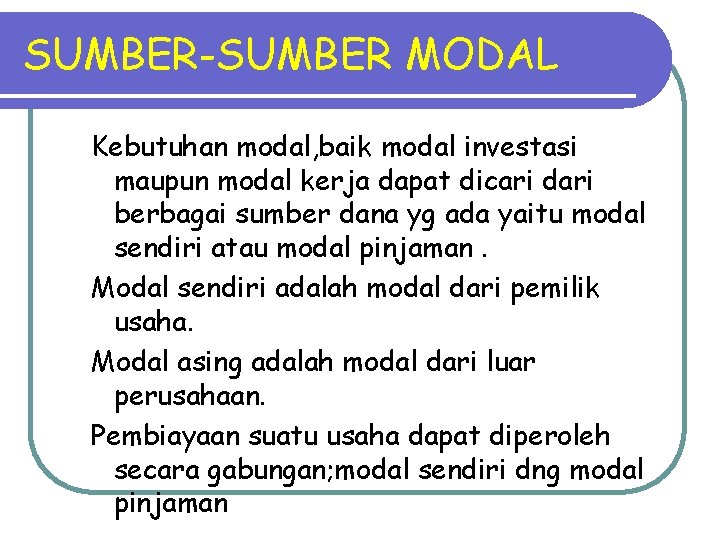 SUMBER-SUMBER MODAL

Kebutuhan modal,baik modal investasi maupun modal kerja dapat dicari dari berbagai sumber dana yg ada yaitu modal sendiri atau modal pinjaman .

Modal sendiri adalah modal dari pemilik usaha.

Modal asing adalah modal dari luar perusahaan.

Pembiayaan suatu usaha dapat diperoleh secara gabungan;modal sendiri dng modal pinjaman